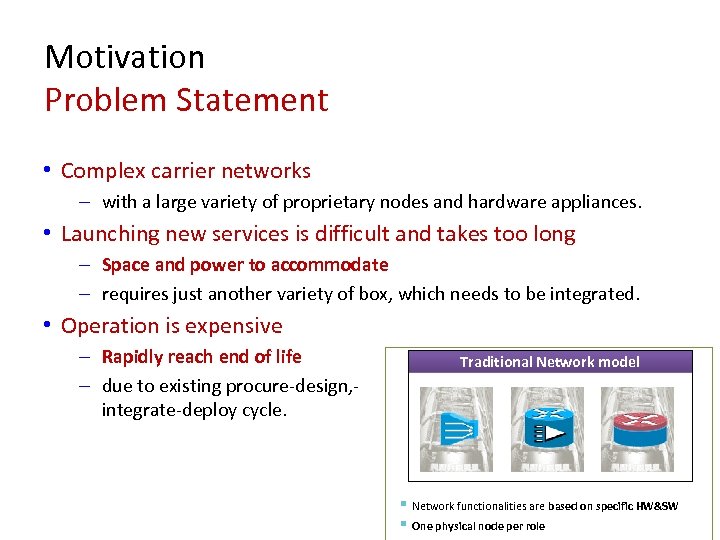 Motivation
Problem Statement

• Complex carrier networks
– with a large variety of proprietary nodes and hardware appliances.
• Launching new services is difficult and takes too long
– Space and power to accommodate
– requires just another variety of box, which needs to be integrated.
• Operation is expensive
– Rapidly reach end of life
– due to existing procure-design,-integrate-deploy cycle.

Traditional Network model

▪ Network functionalities are based on specific HW&SW
▪ One physical node per role